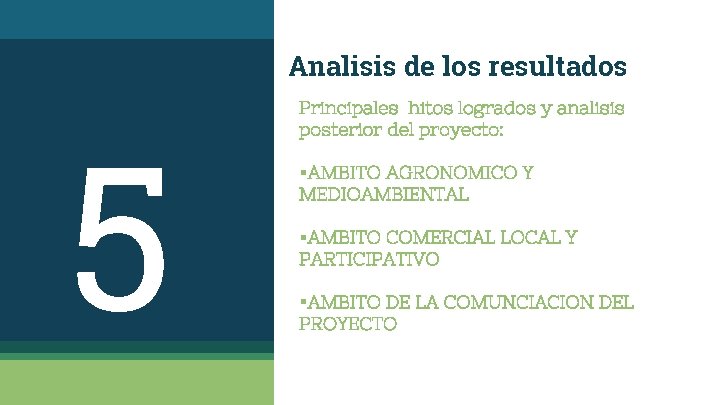 5

Analisis de los resultados

Principales hitos logrados y analisis posterior del proyecto:

▪AMBITO AGRONOMICO Y MEDIOAMBIENTAL

▪AMBITO COMERCIAL LOCAL Y PARTICIPATIVO

▪AMBITO DE LA COMUNCIACION DEL PROYECTO